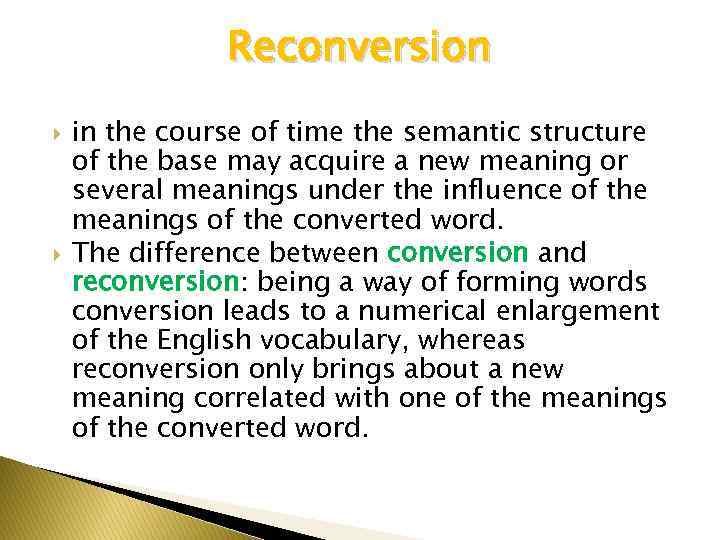 Reconversion

in the course of time the semantic structure of the base may acquire a new meaning or several meanings under the influence of the meanings of the converted word.

The difference between conversion and reconversion: being a way of forming words conversion leads to a numerical enlargement of the English vocabulary, whereas reconversion only brings about a new meaning correlated with one of the meanings of the converted word.